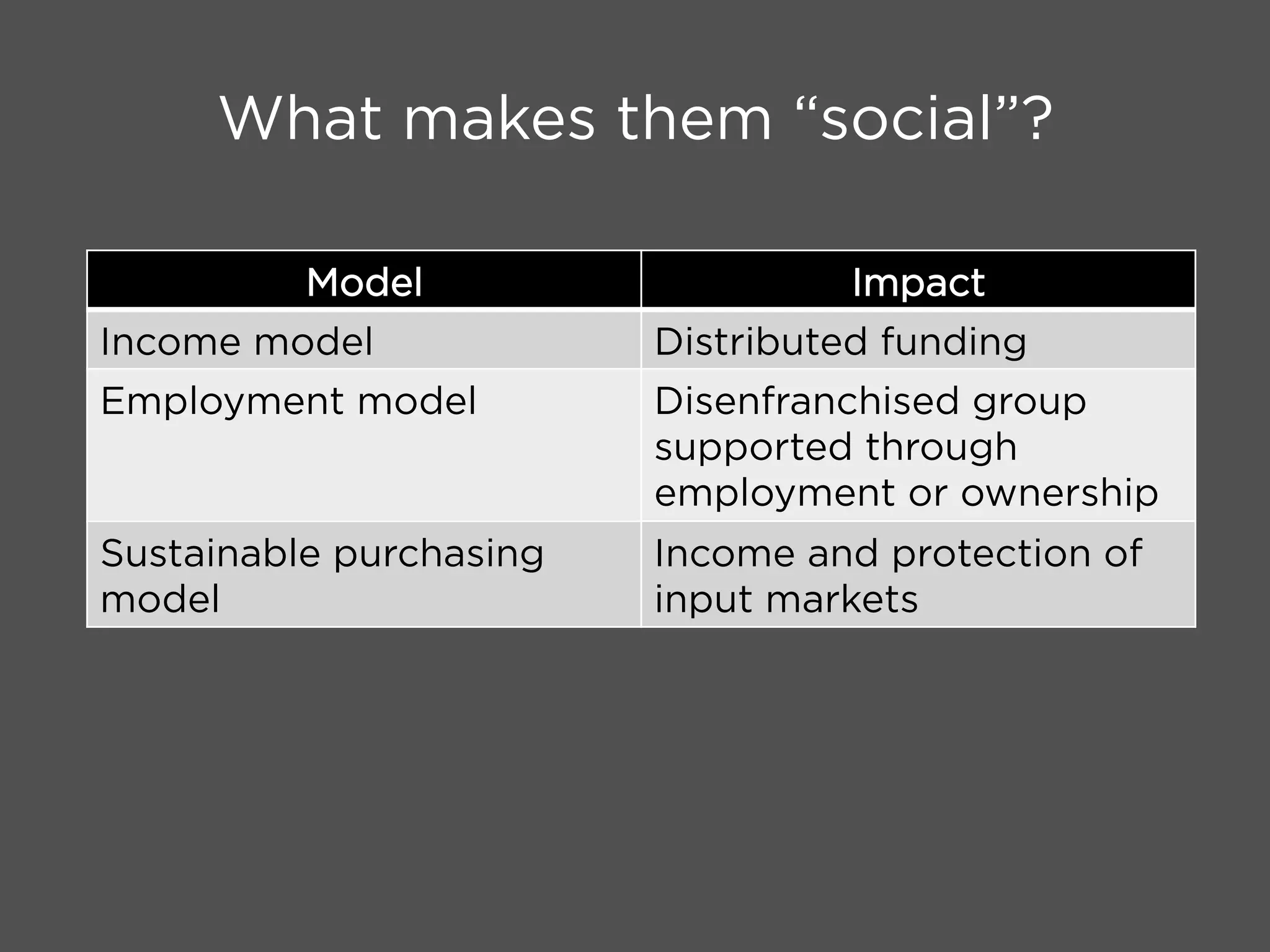 What makes them “social”?

| Model | Impact |
|---|---|
| Income model | Distributed funding |
| Employment model | Disenfranchised group supported through employment or ownership |
| Sustainable purchasing model | Income and protection of input markets |